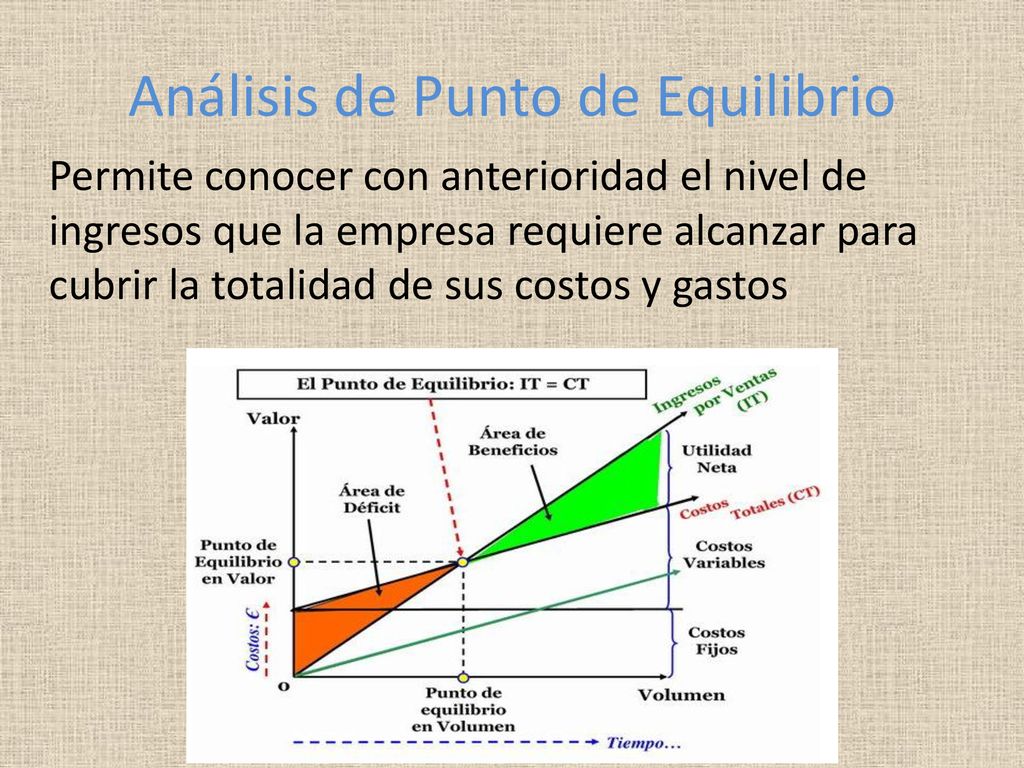 Análisis de Punto de Equilibrio

Permite conocer con anterioridad el nivel de ingresos que la empresa requiere alcanzar para cubrir la totalidad de sus costos y gastos

El Punto de Equilibrio: IT = CT

Valor

Ingresos por Ventas (IT)

Área de Beneficios

Utilidad Neta

Área de Déficit

Costos Totales (CT)

Punto de Equilibrio en Valor

Costos Variables

Costos: €

Costos Fijos

O

Punto de equilibrio en Volumen

Volumen

Tiempo...